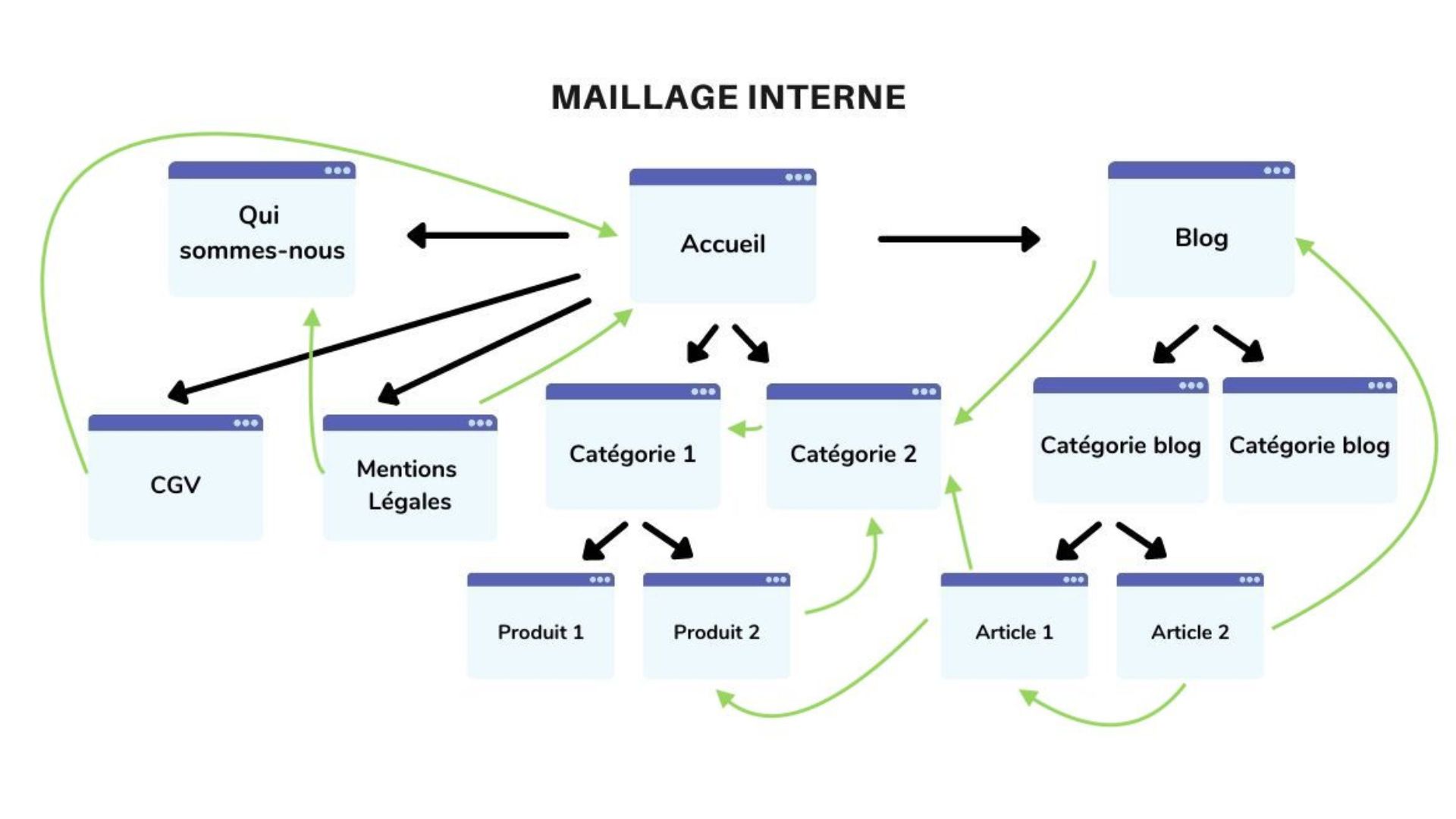 MAILLAGE INTERNE

Qui sommes-nous

Accueil

Blog

CGV

Mentions Légales

Catégorie 1

Catégorie 2

Catégorie blog

Catégorie blog

Produit 1

Produit 2

Article 1

Article 2